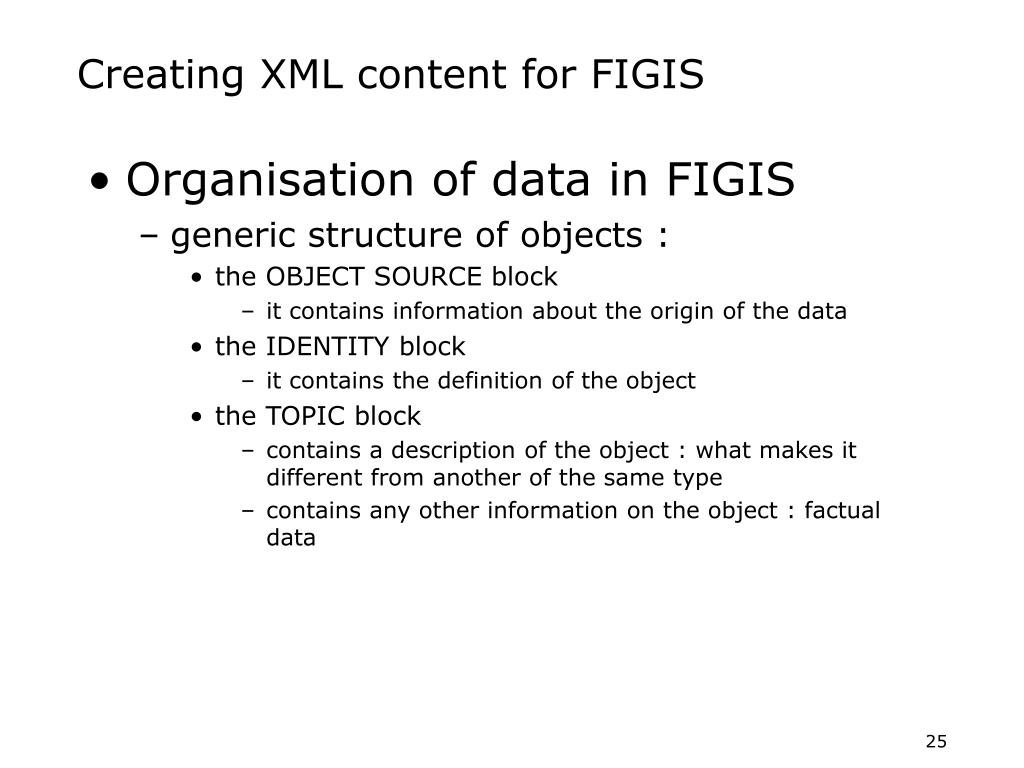 Creating XML content for FIGIS

• Organisation of data in FIGIS
– generic structure of objects :
• the OBJECT SOURCE block
– it contains information about the origin of the data
• the IDENTITY block
– it contains the definition of the object
• the TOPIC block
– contains a description of the object : what makes it different from another of the same type
– contains any other information on the object : factual data

25